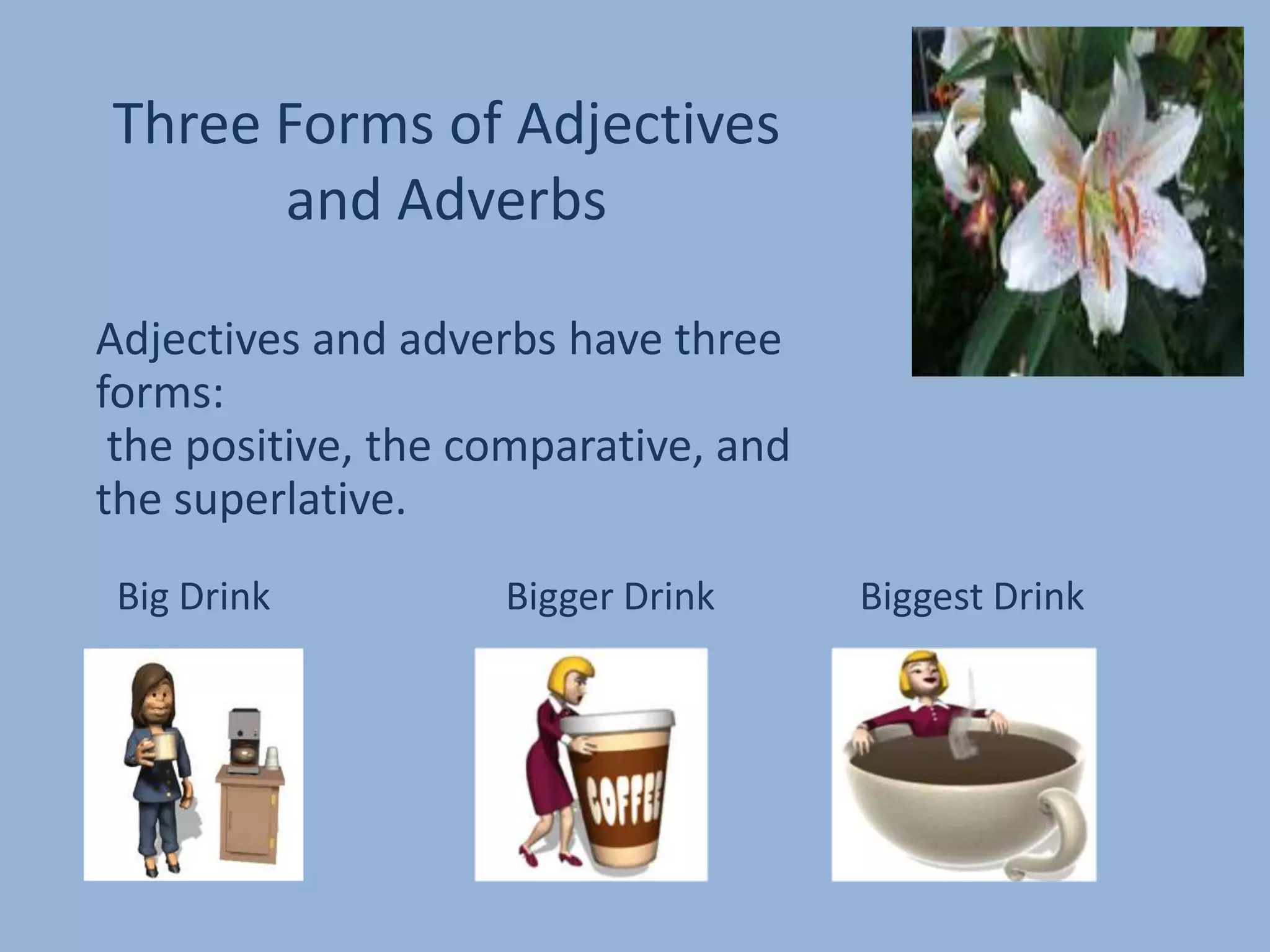 Three Forms of Adjectives and Adverbs

Adjectives and adverbs have three forms:
the positive, the comparative, and the superlative.

Big Drink

Bigger Drink

Biggest Drink

COFFEE